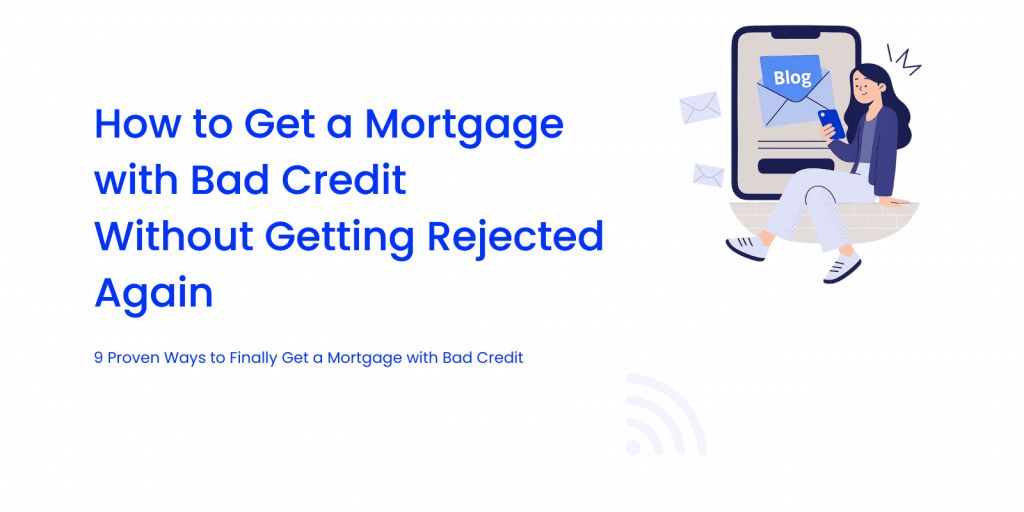 How to Get a Mortgage with Bad Credit Without Getting Rejected Again

9 Proven Ways to Finally Get a Mortgage with Bad Credit

Blog